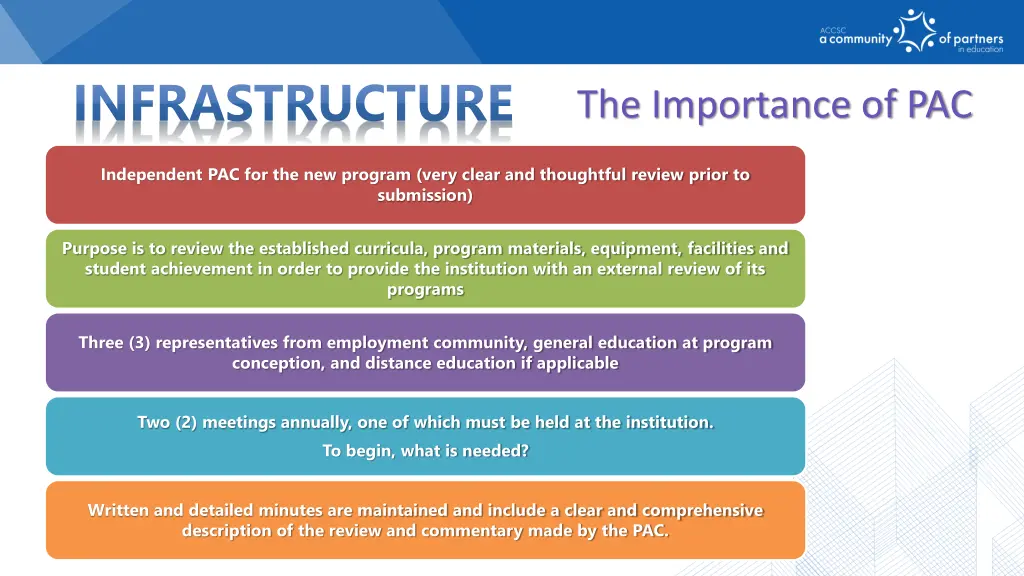 ACCSC
a community of partners
in education

INFRASTRUCTURE

The Importance of PAC

Independent PAC for the new program (very clear and thoughtful review prior to submission)

Purpose is to review the established curricula, program materials, equipment, facilities and student achievement in order to provide the institution with an external review of its programs

Three (3) representatives from employment community, general education at program conception, and distance education if applicable

Two (2) meetings annually, one of which must be held at the institution.

To begin, what is needed?

Written and detailed minutes are maintained and include a clear and comprehensive description of the review and commentary made by the PAC.